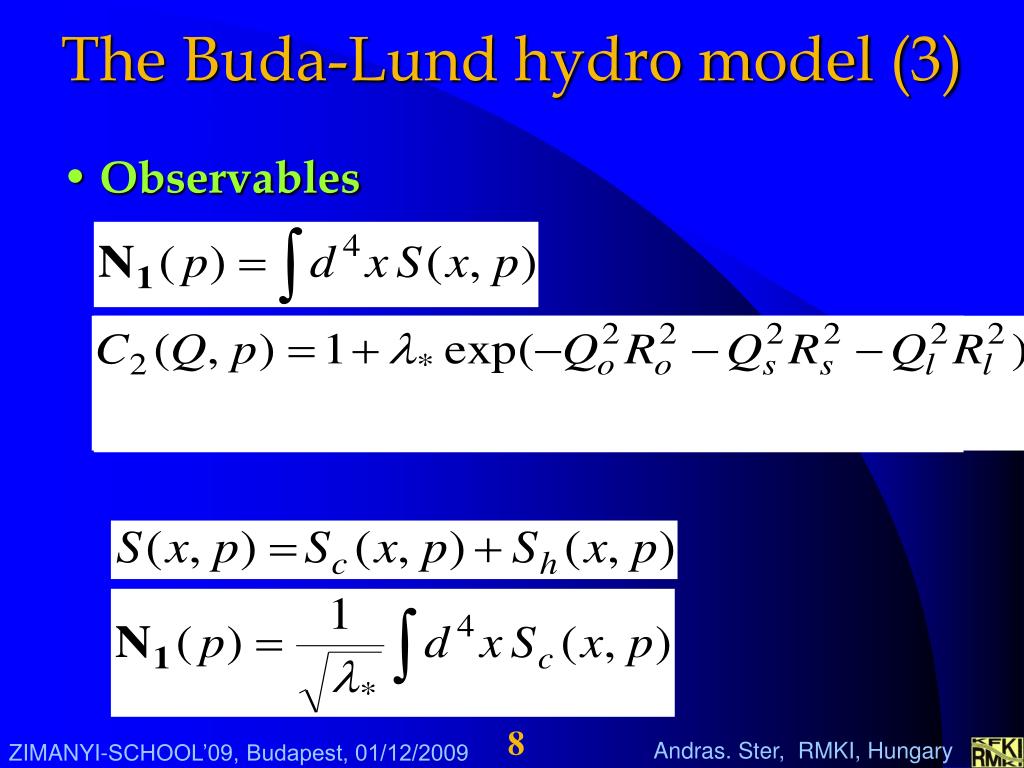 The Buda-Lund hydro model (3)

• Observables

$\mathbf{N_1}(p) = \int d^4x\, S(x,p)$

$C_2(Q,p) = 1 + \lambda_* \exp(-Q_o^2 R_o^2 - Q_s^2 R_s^2 - Q_l^2 R_l^2)$

$S(x,p) = S_c(x,p) + S_h(x,p)$

$\mathbf{N_1}(p) = \frac{1}{\sqrt{\lambda_*}} \int d^4x\, S_c(x,p)$

ZIMANYI-SCHOOL'09, Budapest, 01/12/2009

8

Andras. Ster, RMKI, Hungary

KFKI RMKI